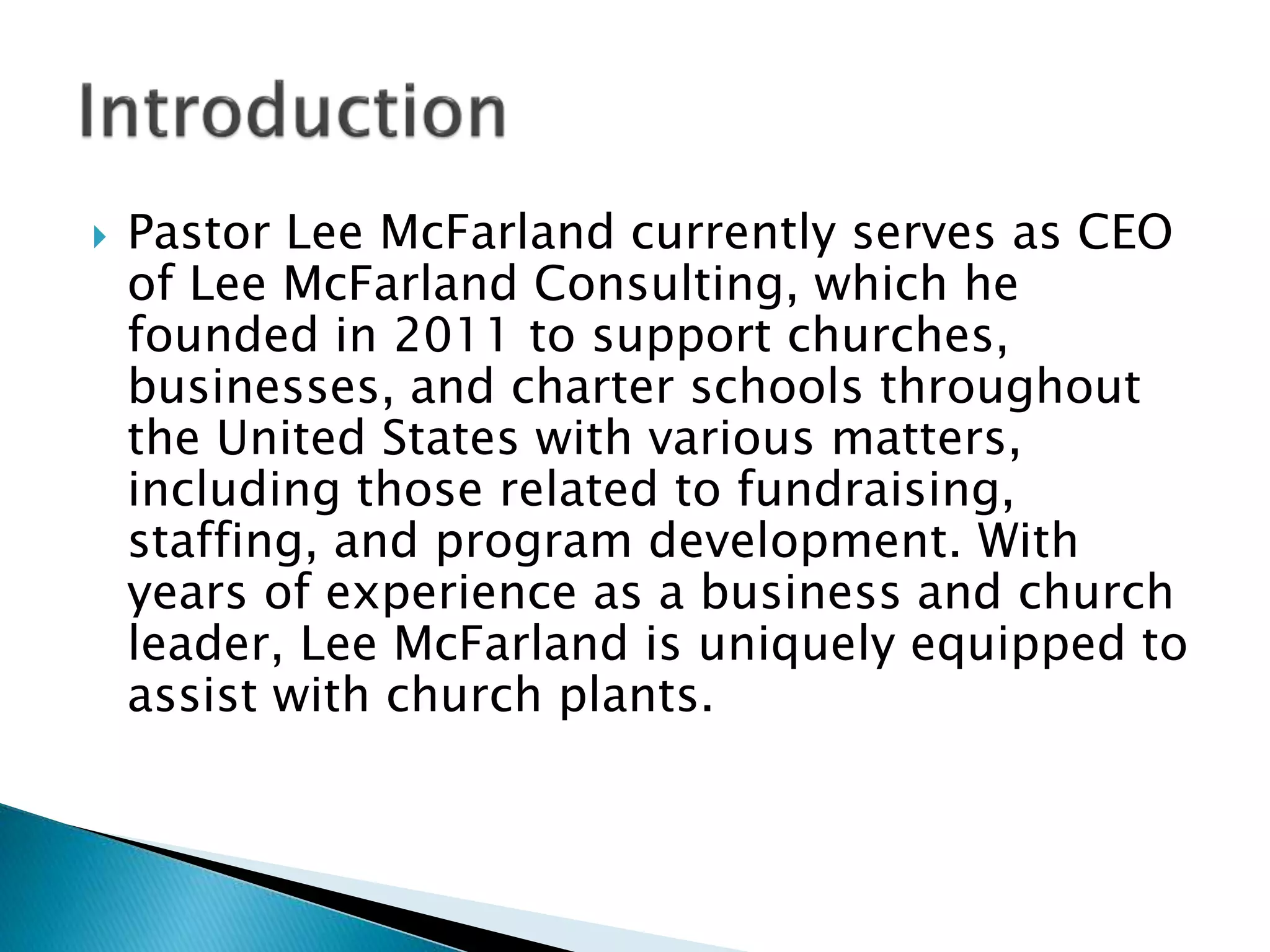 Introduction

Pastor Lee McFarland currently serves as CEO of Lee McFarland Consulting, which he founded in 2011 to support churches, businesses, and charter schools throughout the United States with various matters, including those related to fundraising, staffing, and program development. With years of experience as a business and church leader, Lee McFarland is uniquely equipped to assist with church plants.